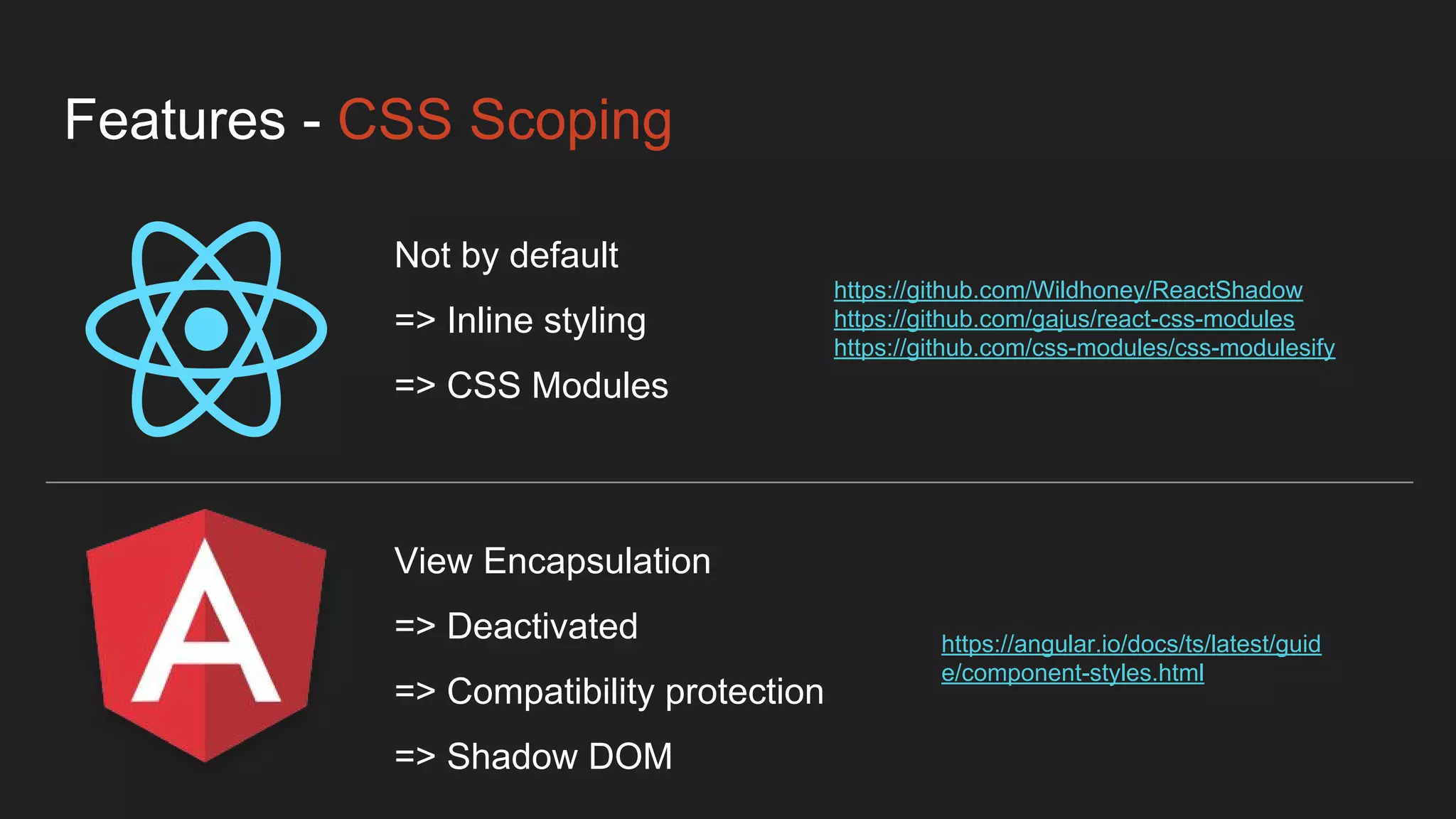 Features - CSS Scoping

Not by default

=> Inline styling

=> CSS Modules

https://github.com/Wildhoney/ReactShadow
https://github.com/gajus/react-css-modules
https://github.com/css-modules/css-modulesify

A

View Encapsulation

=> Deactivated

=> Compatibility protection

=> Shadow DOM

https://angular.io/docs/ts/latest/guide/component-styles.html